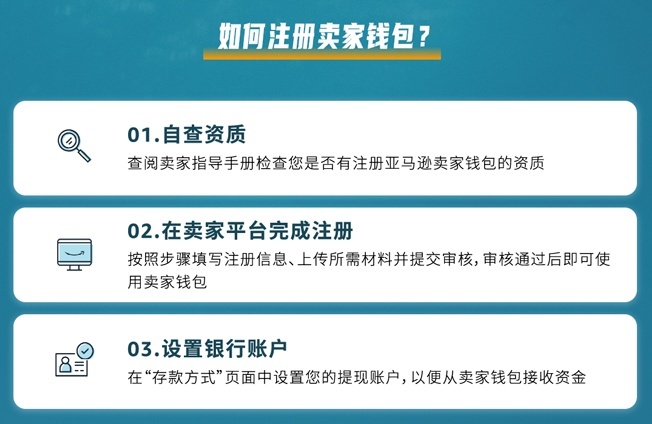 如何注册卖家钱包？

01.自查资质
查阅卖家指导手册检查您是否有注册亚马逊卖家钱包的资质

02.在卖家平台完成注册
按照步骤填写注册信息、上传所需材料并提交审核，审核通过后即可使用卖家钱包

03.设置银行账户
在“存款方式”页面中设置您的提现账户，以便从卖家钱包接收资金